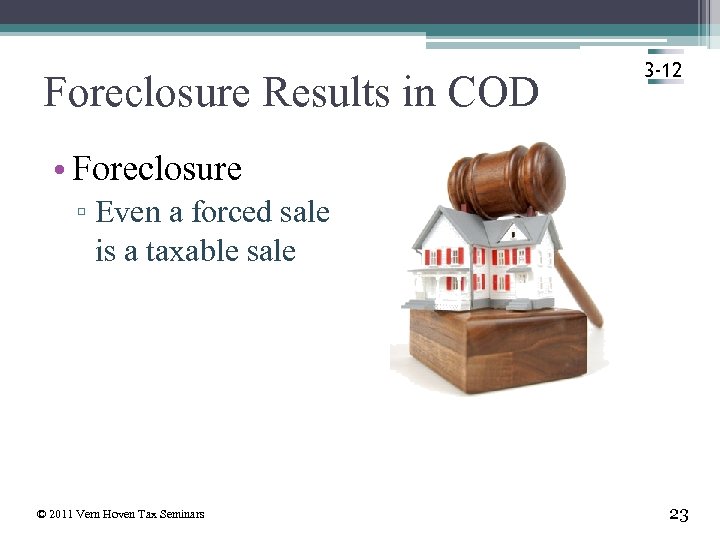 3-12

Foreclosure Results in COD

• Foreclosure
▫ Even a forced sale is a taxable sale

© 2011 Vern Hoven Tax Seminars

23